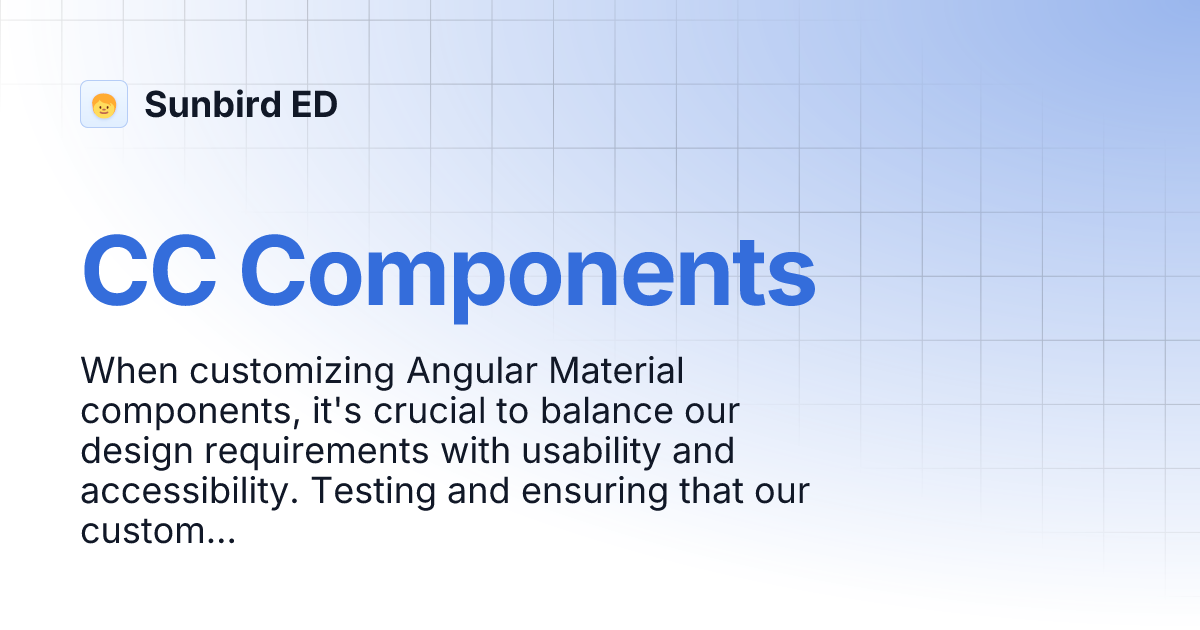 Sunbird ED

CC Components

When customizing Angular Material components, it's crucial to balance our design requirements with usability and accessibility. Testing and ensuring that our custom...